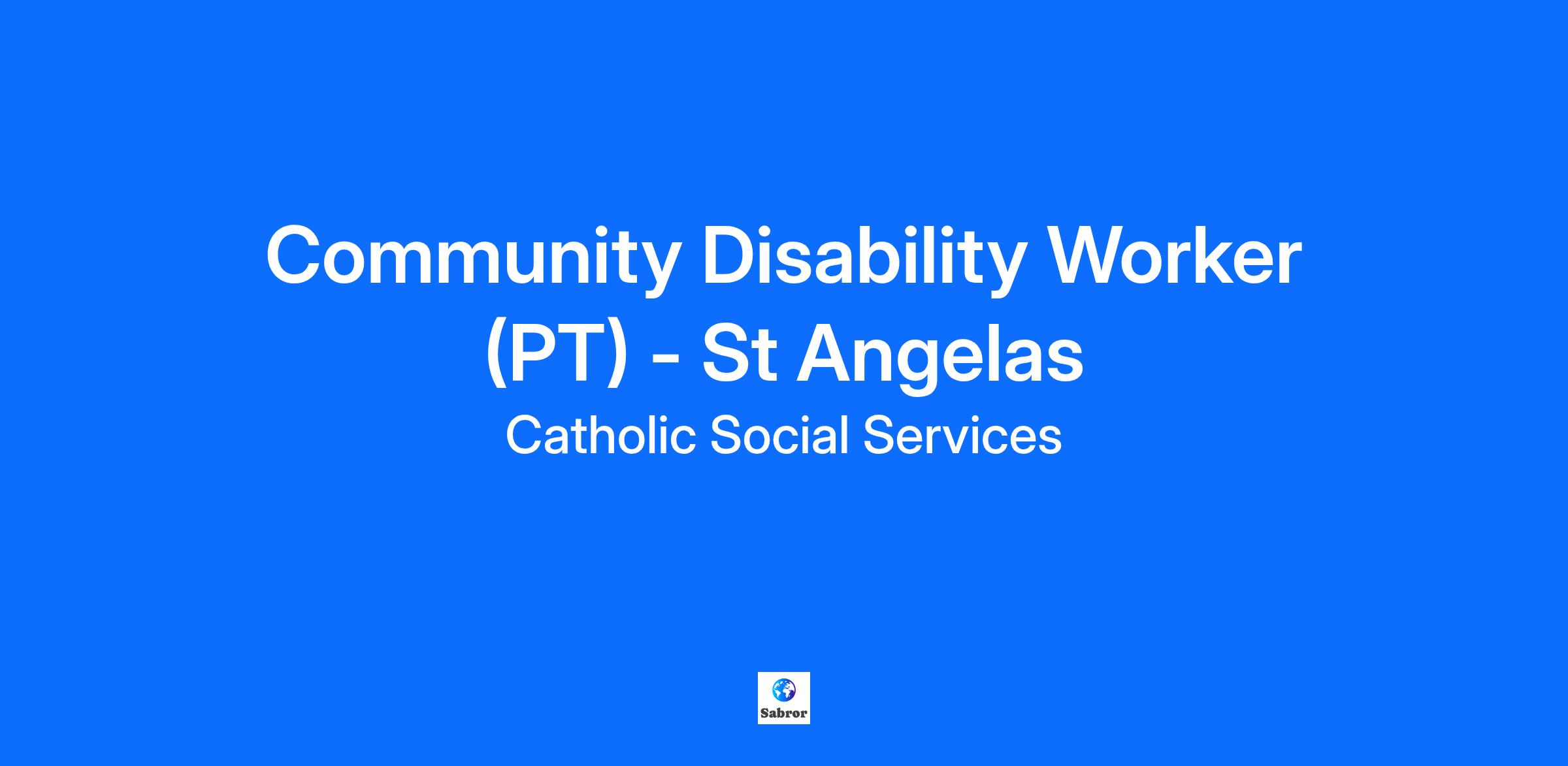 Community Disability Worker (PT) - St Angelas

Catholic Social Services

Sabror